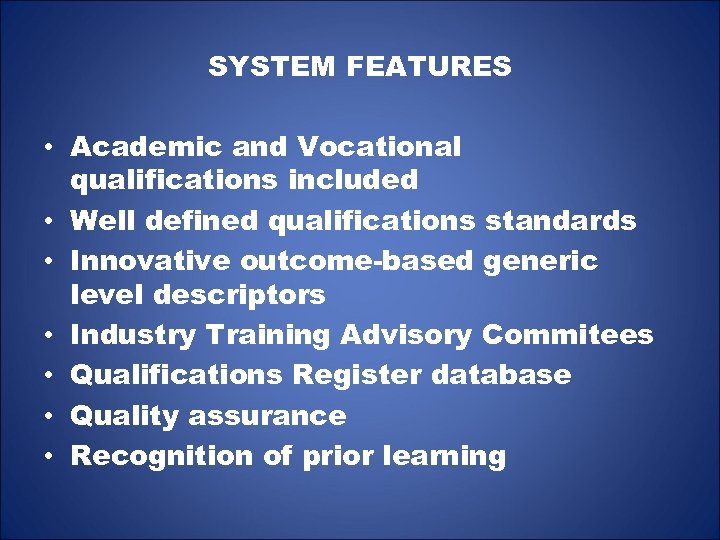 SYSTEM FEATURES

• Academic and Vocational qualifications included
• Well defined qualifications standards
• Innovative outcome-based generic level descriptors
• Industry Training Advisory Commitees
• Qualifications Register database
• Quality assurance
• Recognition of prior learning